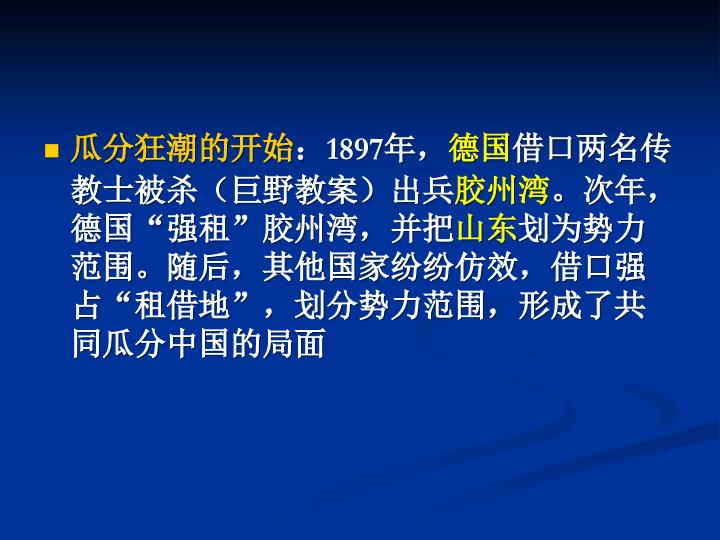 瓜分狂潮的开始：1897年，德国借口两名传教士被杀（巨野教案）出兵胶州湾。次年，德国“强租”胶州湾，并把山东划为势力范围。随后，其他国家纷纷仿效，借口强占“租借地”，划分势力范围，形成了共同瓜分中国的局面